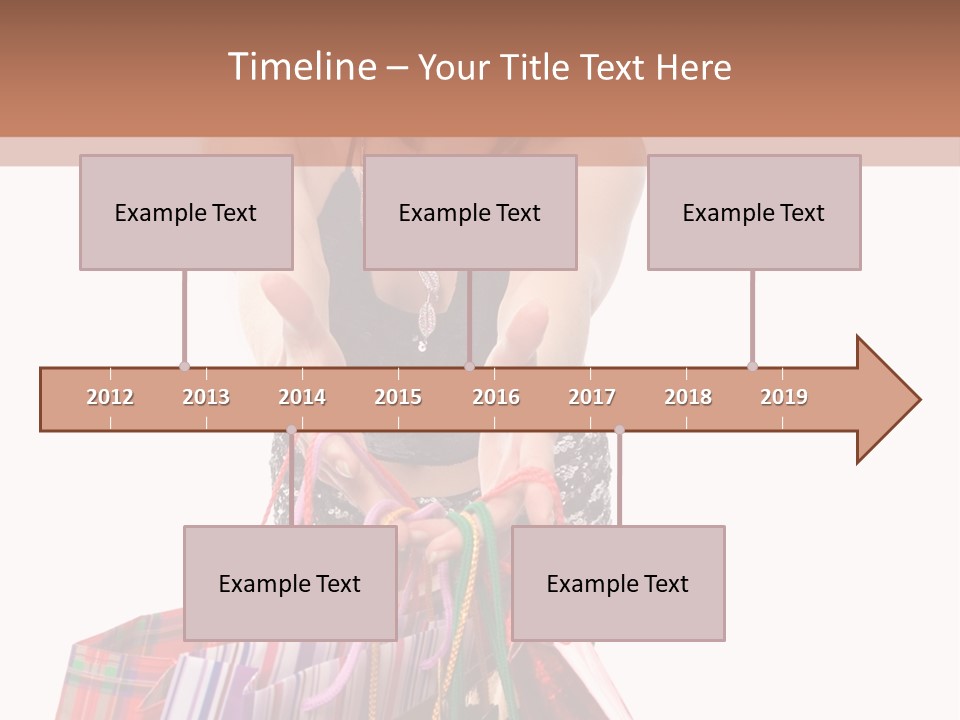 Timeline – Your Title Text Here

Example Text

Example Text

Example Text

2012 2013 2014 2015 2016 2017 2018 2019

Example Text

Example Text